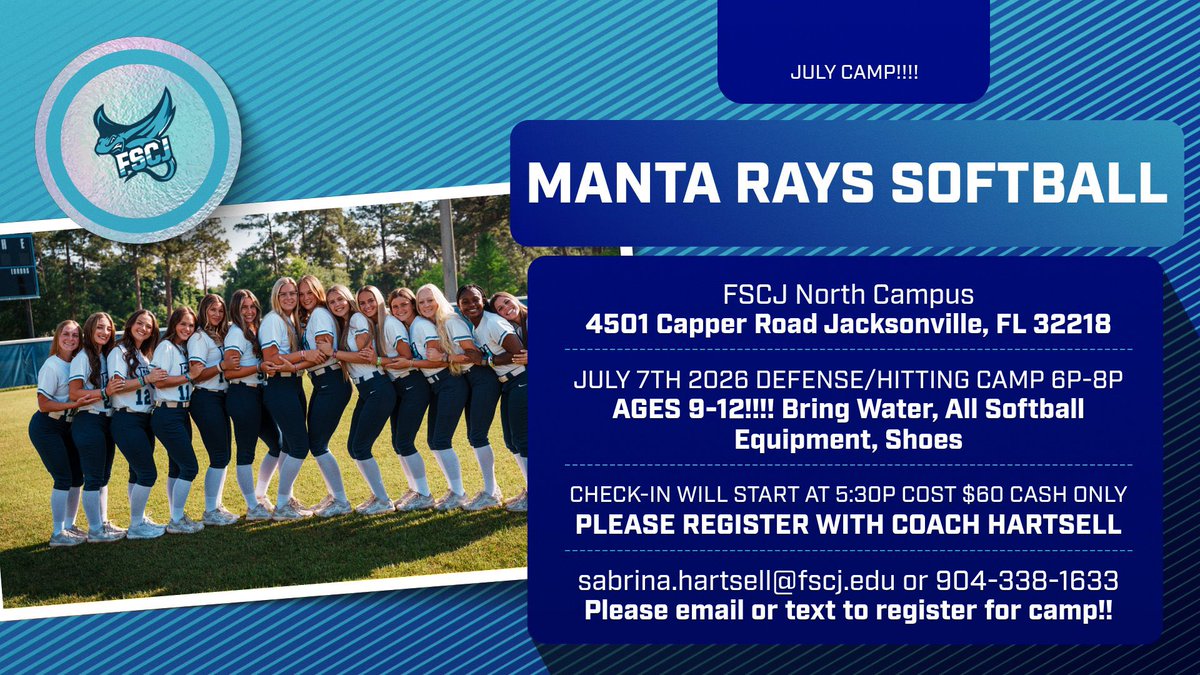 FSCJ

JULY CAMP!!!!

MANTA RAYS SOFTBALL

FSCJ North Campus
4501 Capper Road Jacksonville, FL 32218

JULY 7TH 2026 DEFENSE/HITTING CAMP 6P-8P
AGES 9-12!!!! Bring Water, All Softball Equipment, Shoes

CHECK-IN WILL START AT 5:30P COST $60 CASH ONLY
PLEASE REGISTER WITH COACH HARTSELL

sabrina.hartsell@fscj.edu or 904-338-1633
Please email or text to register for camp!!